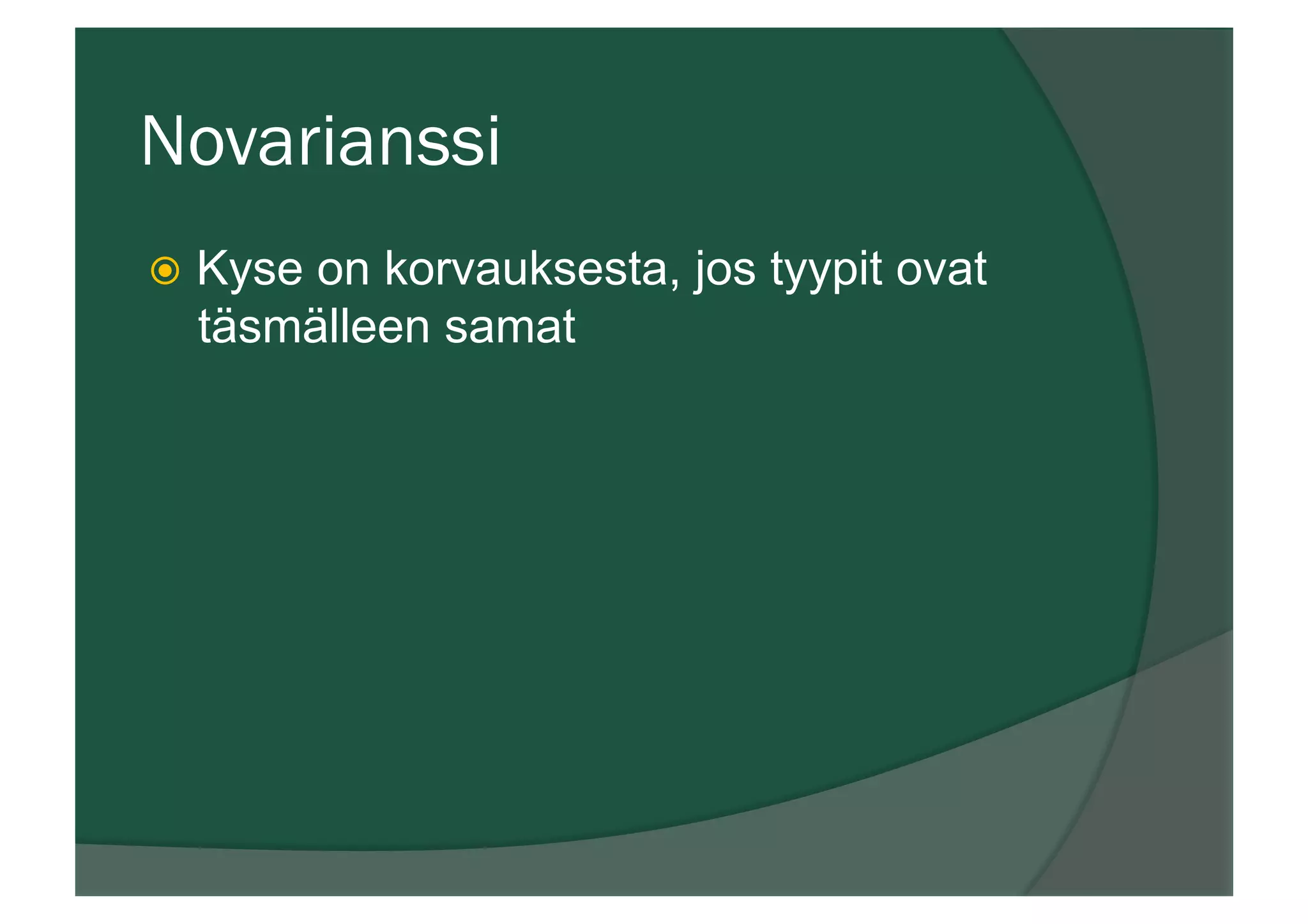 Novarianssi

Kyse on korvauksesta, jos tyypit ovat täsmälleen samat